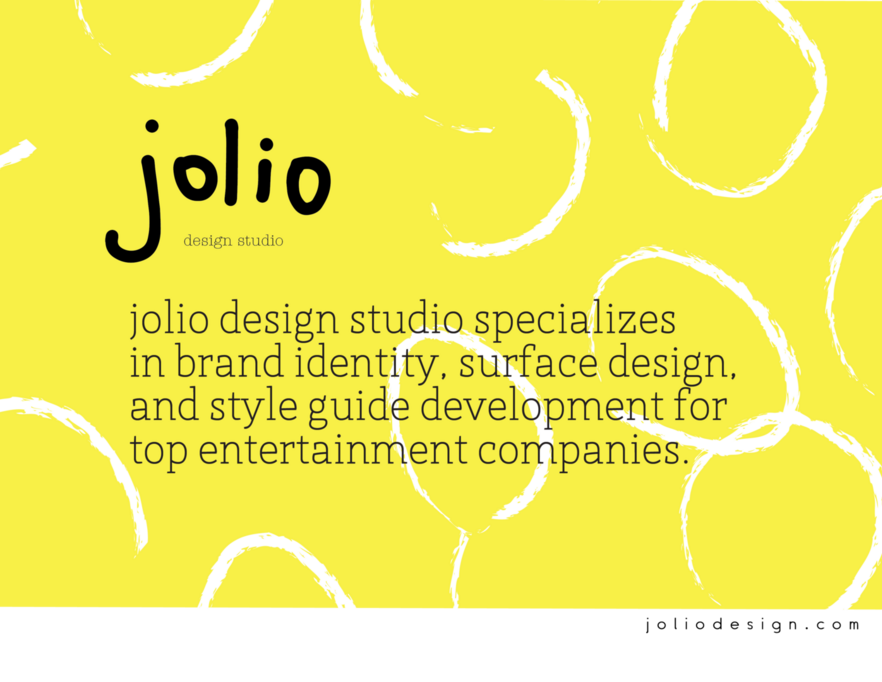 jolio
design studio

jolio design studio specializes in brand identity, surface design, and style guide development for top entertainment companies.

joliodesign.com